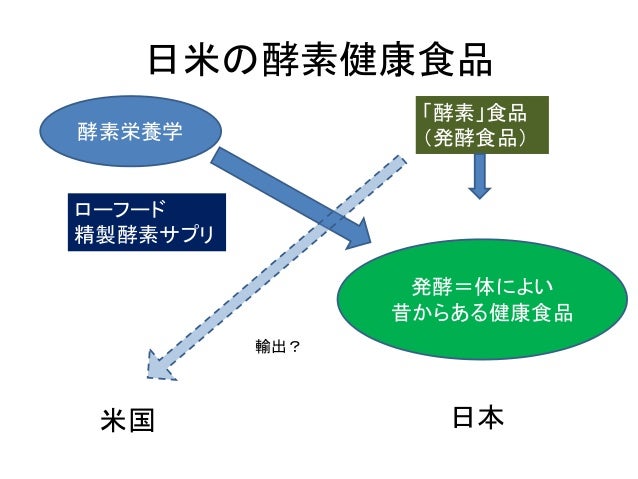 日米の酵素健康食品

酵素栄養学

「酵素」食品
（発酵食品）

ローフード
精製酵素サプリ

発酵＝体によい
昔からある健康食品

輸出？

米国

日本